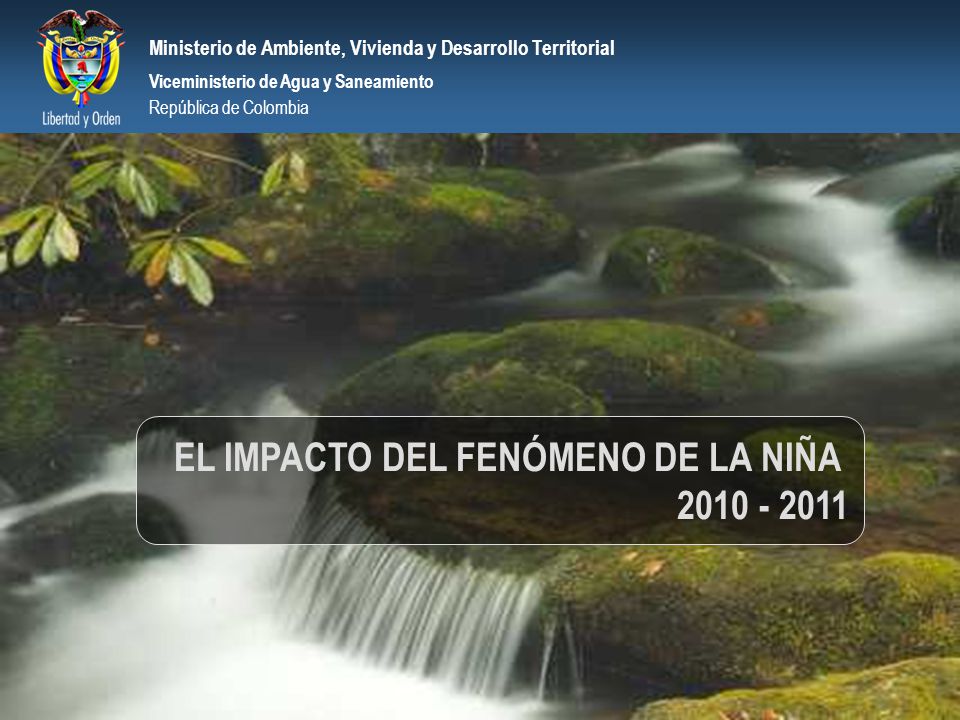 Libertad y Orden

Ministerio de Ambiente, Vivienda y Desarrollo Territorial
Viceministerio de Agua y Saneamiento
República de Colombia

EL IMPACTO DEL FENÓMENO DE LA NIÑA
2010 - 2011